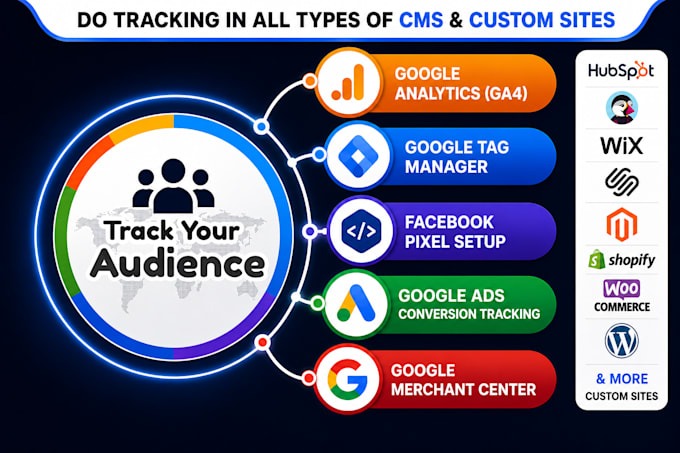 DO TRACKING IN ALL TYPES OF CMS & CUSTOM SITES

Track Your Audience

GOOGLE ANALYTICS (GA4)

GOOGLE TAG MANAGER

</>

FACEBOOK PIXEL SETUP

GOOGLE ADS CONVERSION TRACKING

GOOGLE MERCHANT CENTER

HubSpot
WiX
shopify
WOO COMMERCE
& MORE CUSTOM SITES